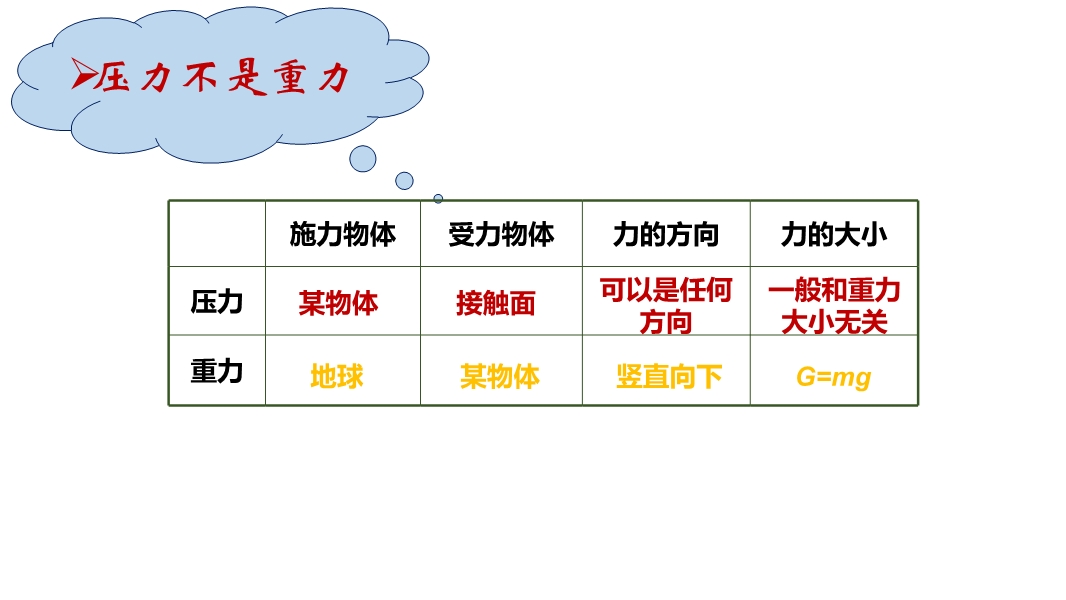 ➢压力不是重力

|  | 施力物体 | 受力物体 | 力的方向 | 力的大小 |
|---|---|---|---|---|
| 压力 | 某物体 | 接触面 | 可以是任何方向 | 一般和重力大小无关 |
| 重力 | 地球 | 某物体 | 竖直向下 | $G=mg$ |